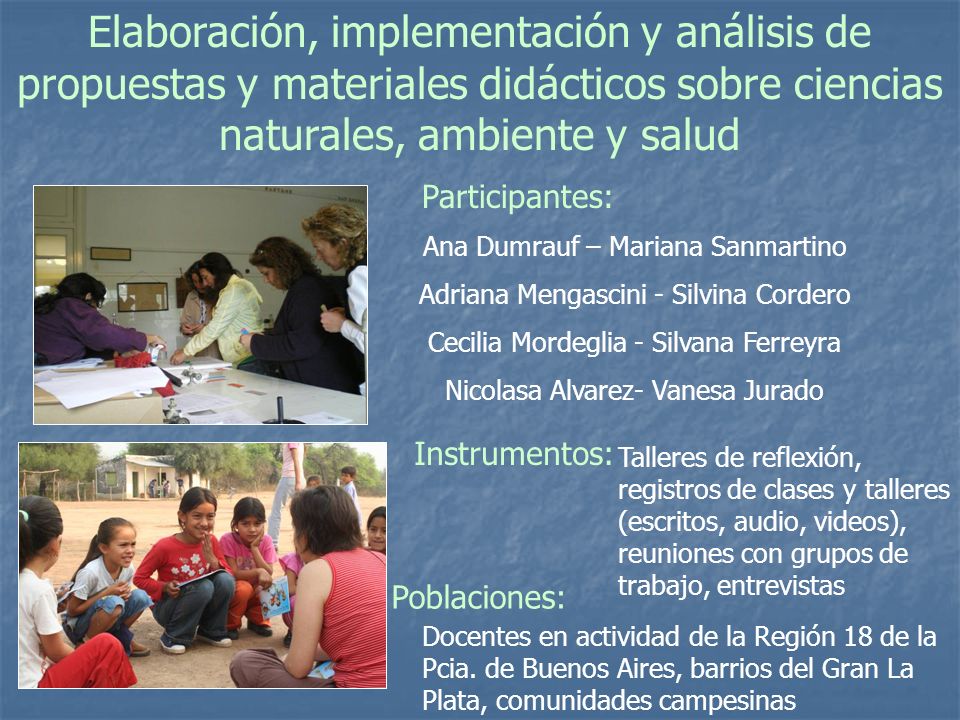 Elaboración, implementación y análisis de propuestas y materiales didácticos sobre ciencias naturales, ambiente y salud

Participantes:

Ana Dumrauf – Mariana Sanmartino

Adriana Mengascini - Silvina Cordero

Cecilia Mordeglia - Silvana Ferreyra

Nicolasa Alvarez- Vanesa Jurado

Instrumentos: Talleres de reflexión, registros de clases y talleres (escritos, audio, videos), reuniones con grupos de trabajo, entrevistas

Poblaciones:

Docentes en actividad de la Región 18 de la Pcia. de Buenos Aires, barrios del Gran La Plata, comunidades campesinas